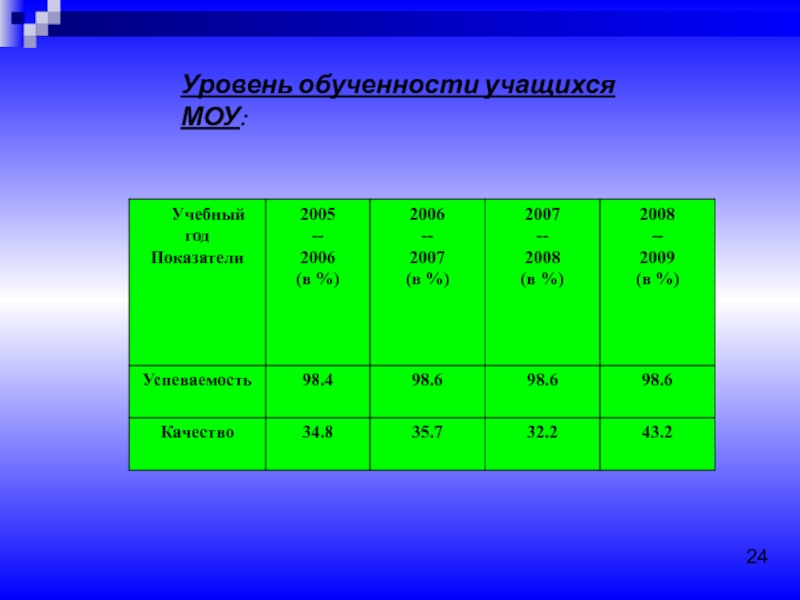 Уровень обученности учащихся МОУ:

| Учебный год Показатели | 2005 -- 2006 (в %) | 2006 -- 2007 (в %) | 2007 -- 2008 (в %) | 2008 -- 2009 (в %) |
|---|---|---|---|---|
| Успеваемость | 98.4 | 98.6 | 98.6 | 98.6 |
| Качество | 34.8 | 35.7 | 32.2 | 43.2 |

24